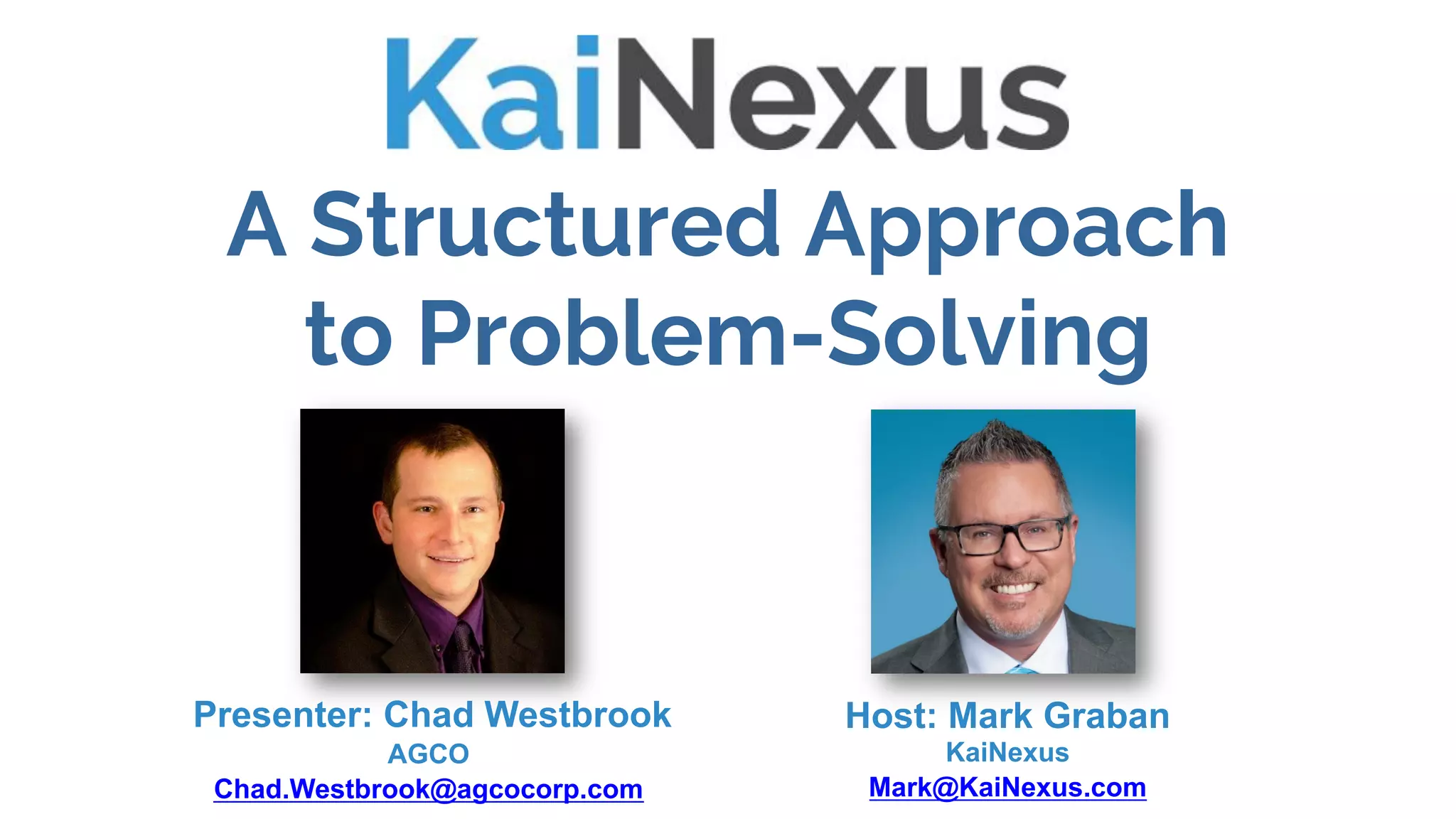 KaiNexus

A Structured Approach to Problem-Solving

Presenter: Chad Westbrook
AGCO
Chad.Westbrook@agcocorp.com

Host: Mark Graban
KaiNexus
Mark@KaiNexus.com